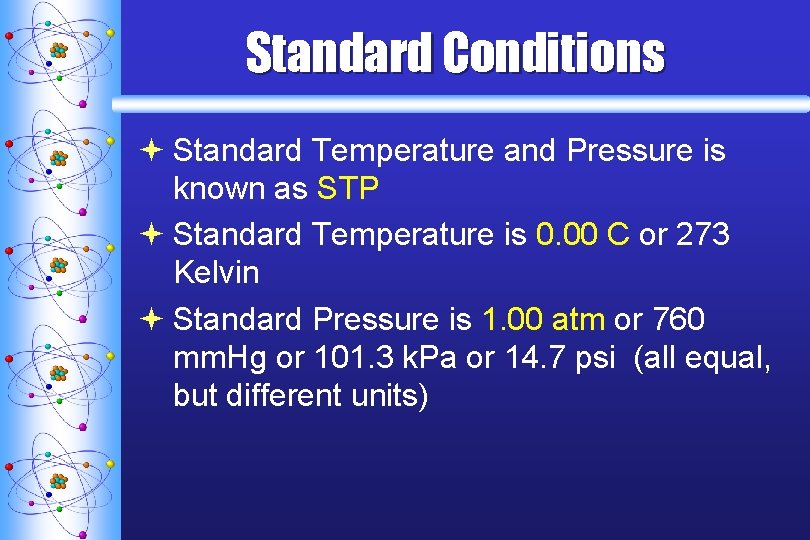 Standard Conditions

Standard Temperature and Pressure is known as STP

Standard Temperature is 0.00 C or 273 Kelvin

Standard Pressure is 1.00 atm or 760 mmHg or 101.3 kPa or 14.7 psi (all equal, but different units)